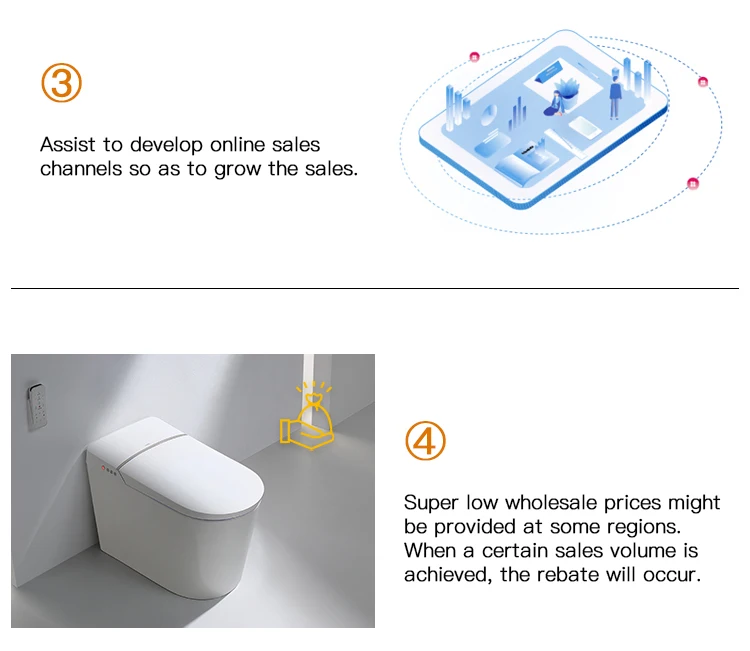 ③

Assist to develop online sales channels so as to grow the sales.

④

Super low wholesale prices might be provided at some regions. When a certain sales volume is achieved, the rebate will occur.